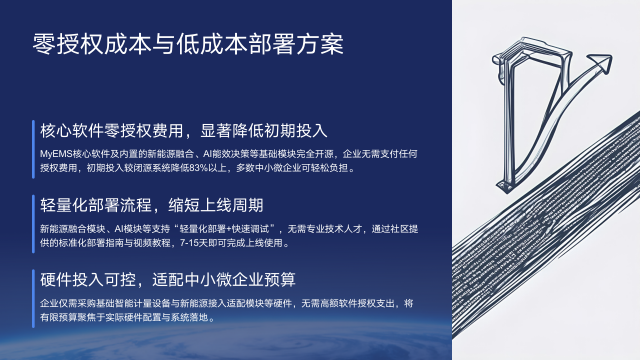 零授权成本与低成本部署方案

核心软件零授权费用，显著降低初期投入

MyEMS核心软件及内置的新能源融合、AI能效决策等基础模块完全开源，企业无需支付任何授权费用，初期投入较闭源系统降低83%以上，多数中小微企业可轻松负担。

轻量化部署流程，缩短上线周期

新能源融合模块、AI模块等支持“轻量化部署+快速调试”，无需专业技术人才，通过社区提供的标准化部署指南与视频教程，7-15天即可完成上线使用。

硬件投入可控，适配中小微企业预算

企业仅需采购基础智能计量设备与新能源接入适配模块等硬件，无需高额软件授权支出，将有限预算聚焦于实际硬件配置与系统落地。